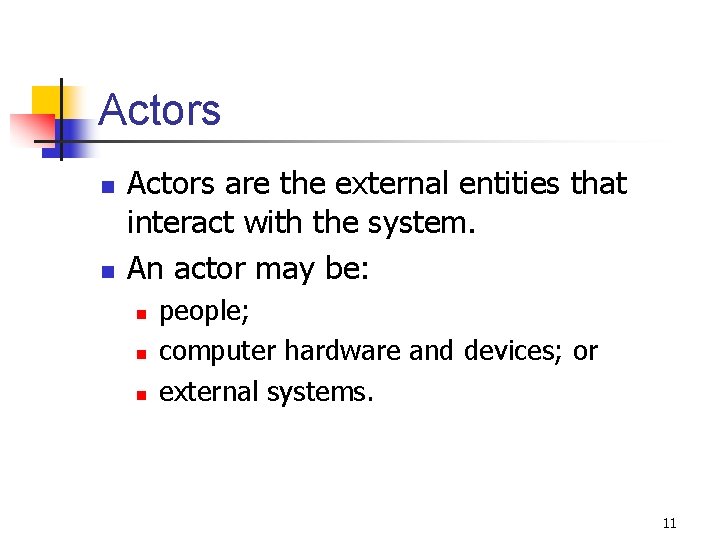 Actors

- Actors are the external entities that interact with the system.
- An actor may be:
  - people;
  - computer hardware and devices; or
  - external systems.

11